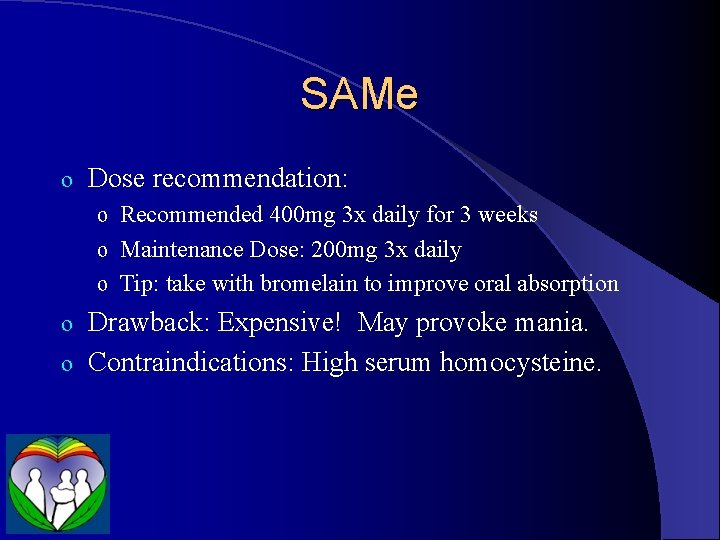 SAMe

o Dose recommendation:
  o Recommended 400mg 3x daily for 3 weeks
  o Maintenance Dose: 200mg 3x daily
  o Tip: take with bromelain to improve oral absorption
o Drawback: Expensive! May provoke mania.
o Contraindications: High serum homocysteine.